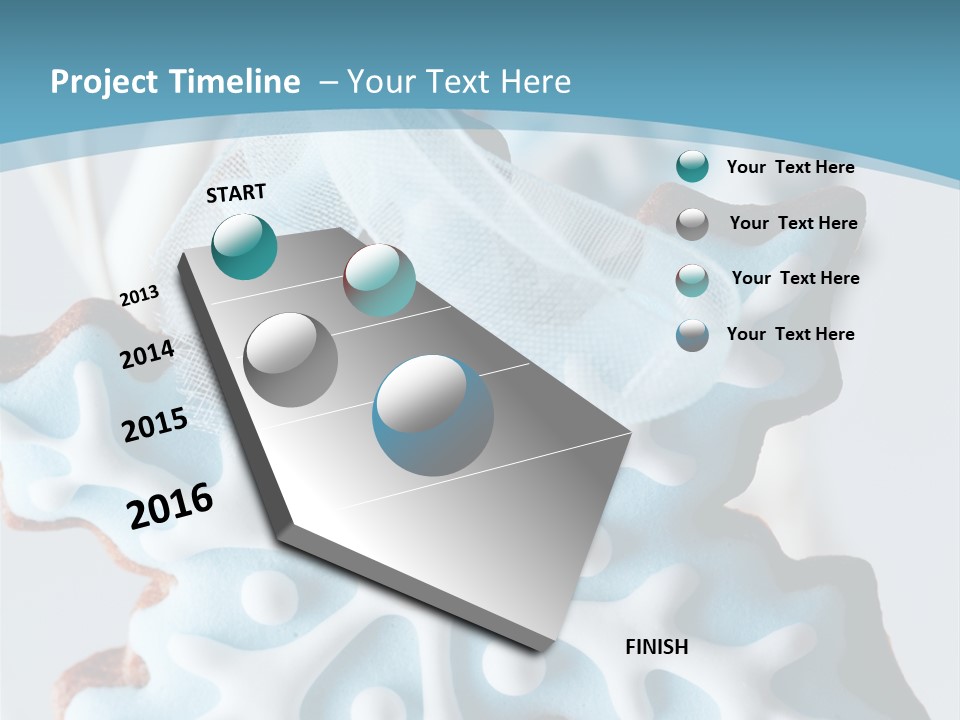 Project Timeline – Your Text Here

START

2013

2014

2015

2016

FINISH

Your Text Here

Your Text Here

Your Text Here

Your Text Here